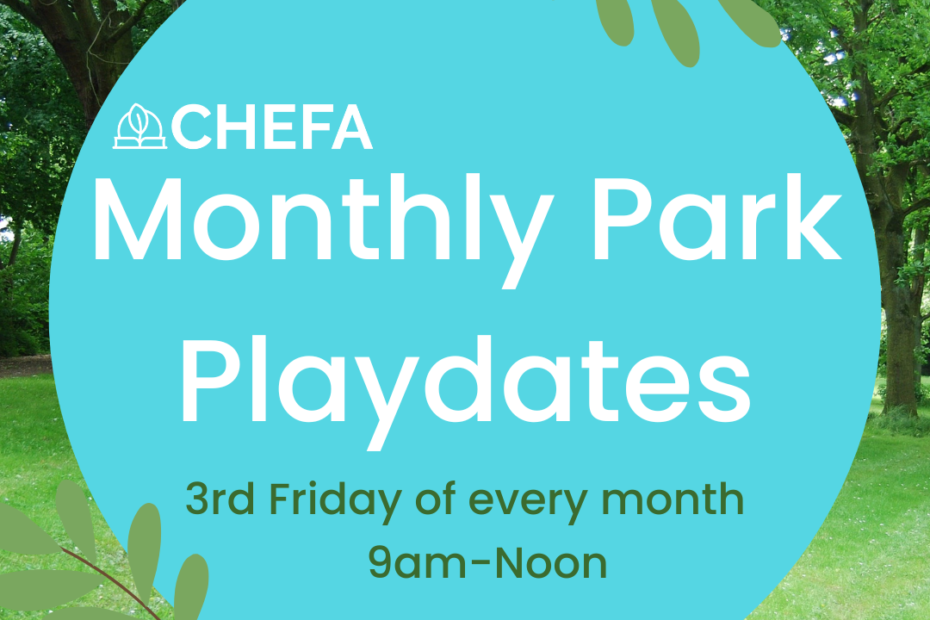 CHEFA

Monthly Park Playdates

3rd Friday of every month
9am-Noon